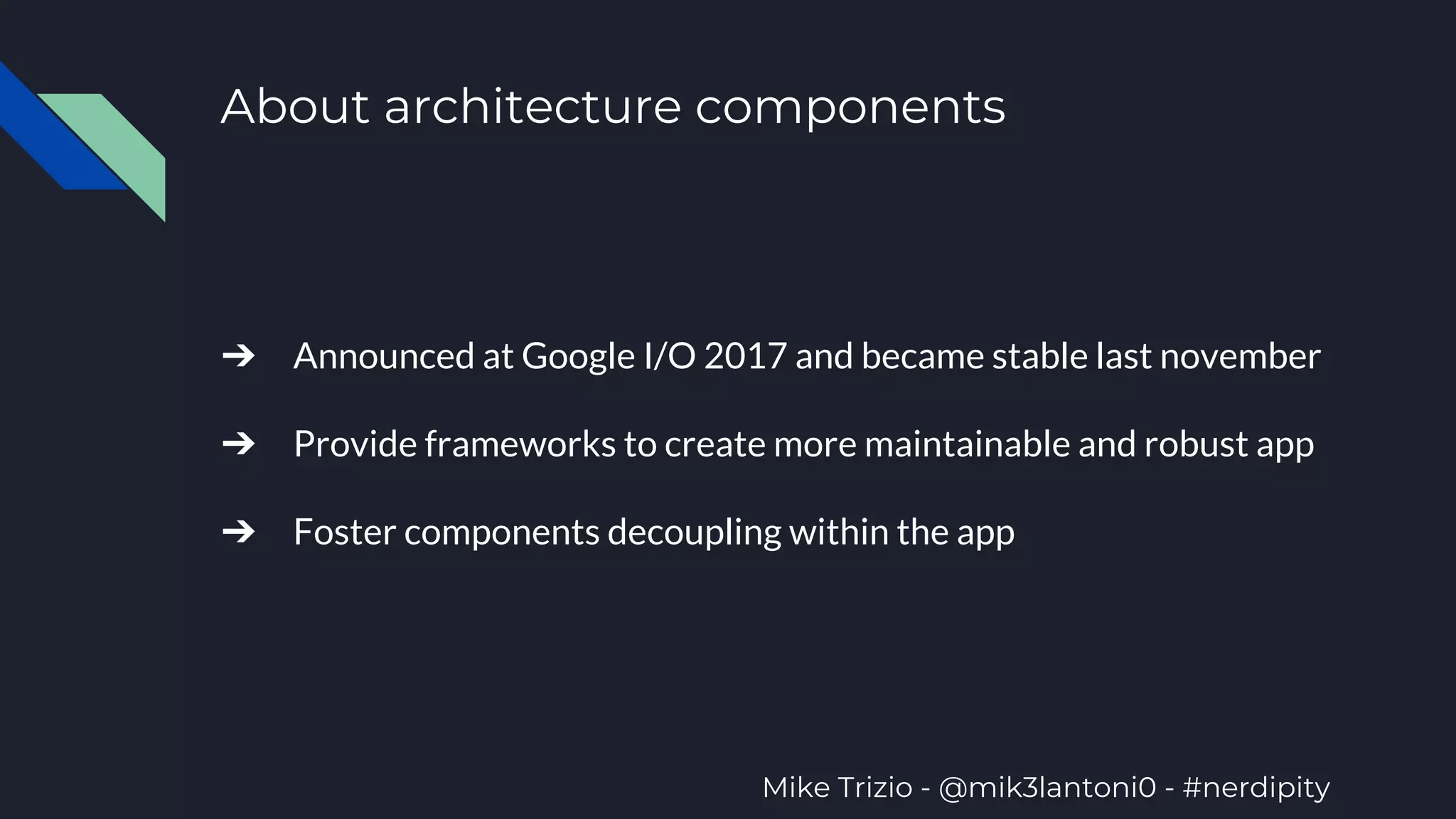 About architecture components

➔ Announced at Google I/O 2017 and became stable last november

➔ Provide frameworks to create more maintainable and robust app

➔ Foster components decoupling within the app

Mike Trizio - @mik3lantoni0 - #nerdipity